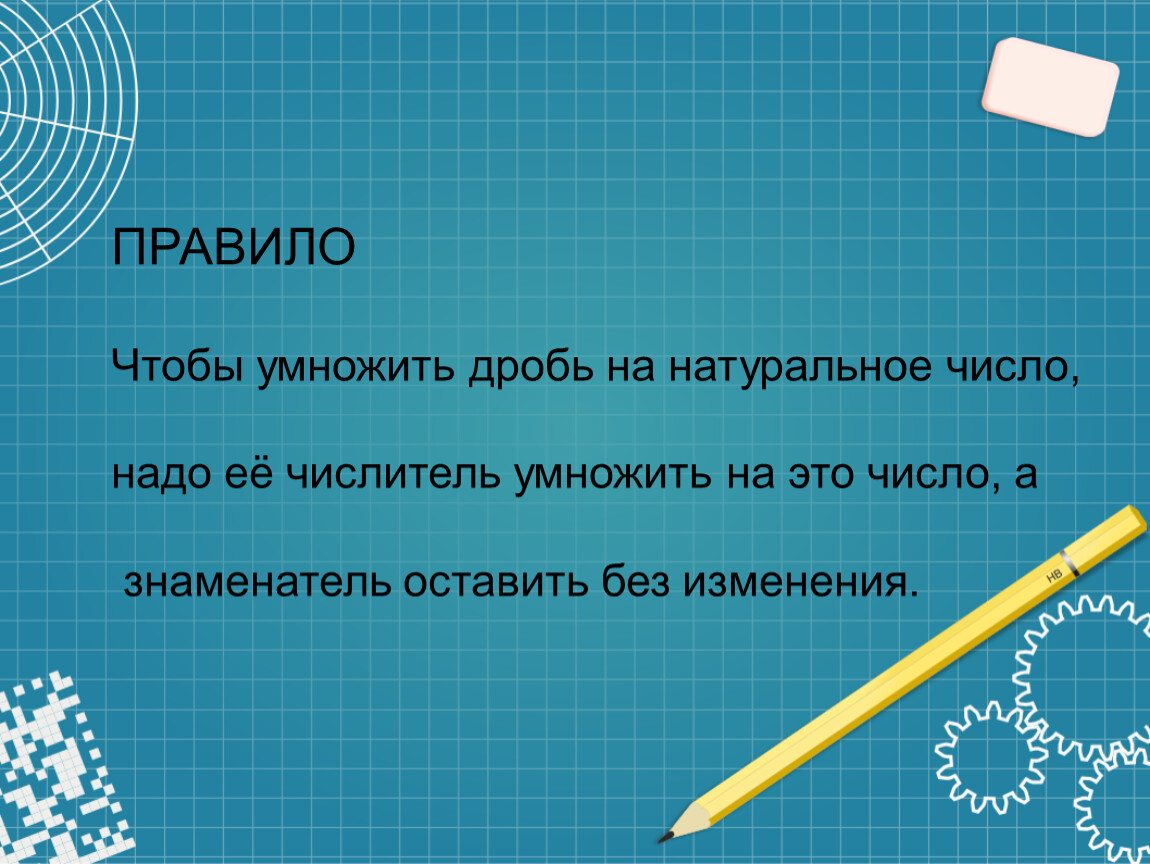 ПРАВИЛО

Чтобы умножить дробь на натуральное число, надо её числитель умножить на это число, а знаменатель оставить без изменения.

HB